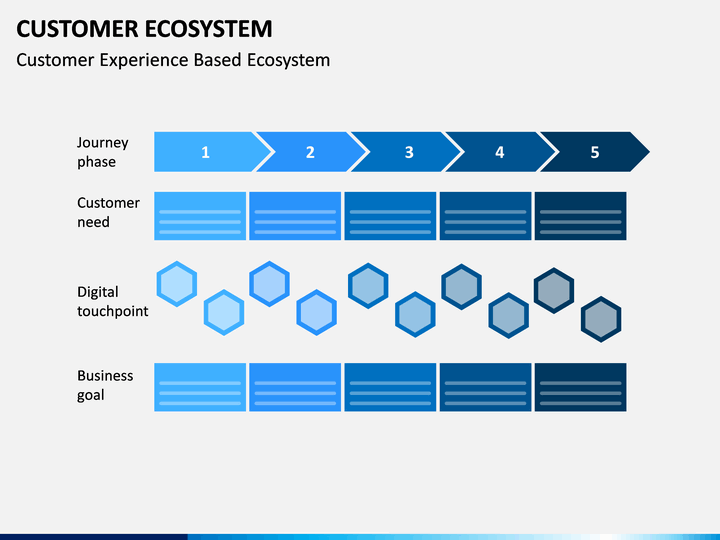 CUSTOMER ECOSYSTEM

Customer Experience Based Ecosystem

Journey phase

1

2

3

4

5

Customer need

Digital touchpoint

Business goal